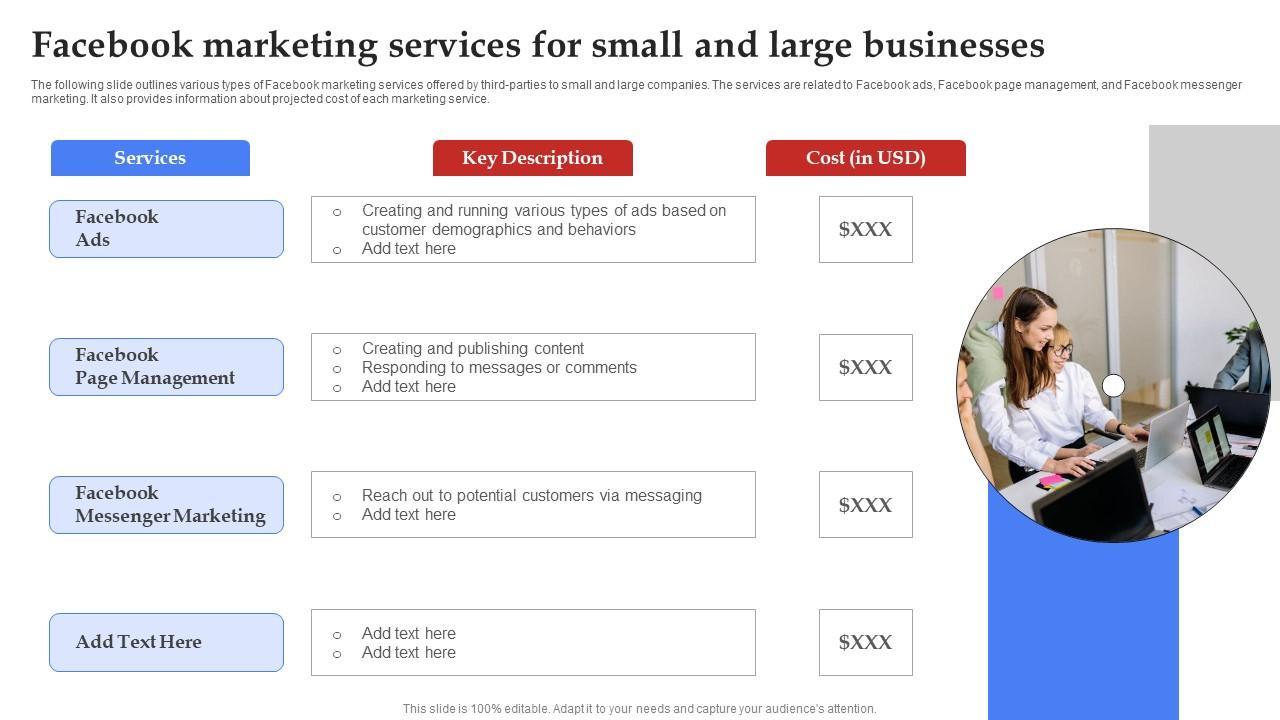 Facebook marketing services for small and large businesses

The following slide outlines various types of Facebook marketing services offered by third-parties to small and large companies. The services are related to Facebook ads, Facebook page management, and Facebook messenger marketing. It also provides information about projected cost of each marketing service.

| Services | Key Description | Cost (in USD) |
|---|---|---|
| Facebook Ads | ○ Creating and running various types of ads based on customer demographics and behaviors ○ Add text here | $XXX |
| Facebook Page Management | ○ Creating and publishing content ○ Responding to messages or comments ○ Add text here | $XXX |
| Facebook Messenger Marketing | ○ Reach out to potential customers via messaging ○ Add text here | $XXX |
| Add Text Here | ○ Add text here ○ Add text here | $XXX |

This slide is 100% editable. Adapt it to your needs and capture your audience's attention.